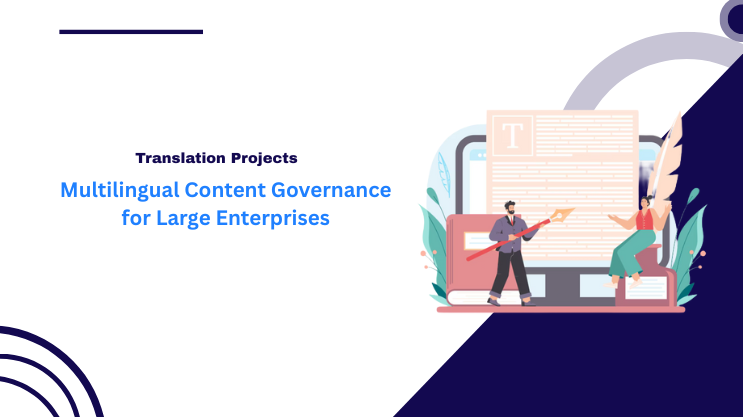 Translation Projects

Multilingual Content Governance for Large Enterprises

T